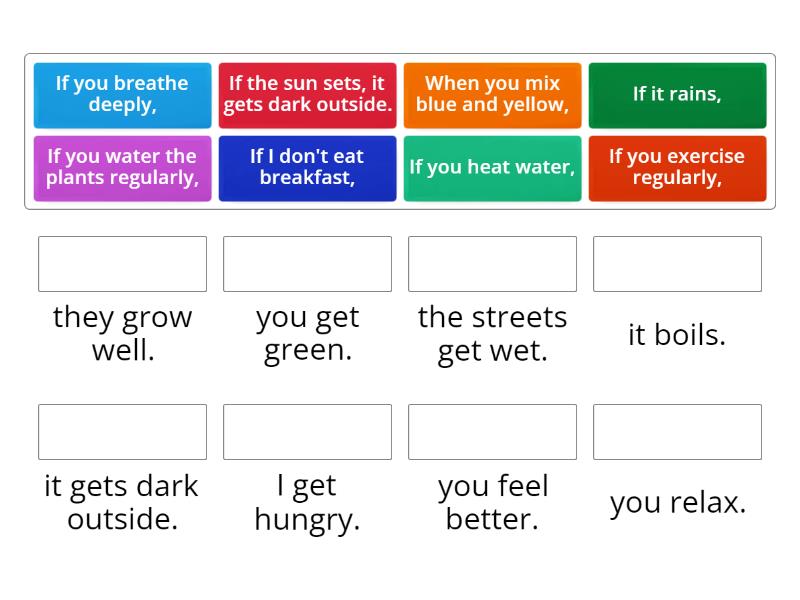 If you breathe deeply,

If the sun sets, it gets dark outside.

When you mix blue and yellow,

If it rains,

If you water the plants regularly,

If I don't eat breakfast,

If you heat water,

If you exercise regularly,

they grow well.

you get green.

the streets get wet.

it boils.

it gets dark outside.

I get hungry.

you feel better.

you relax.